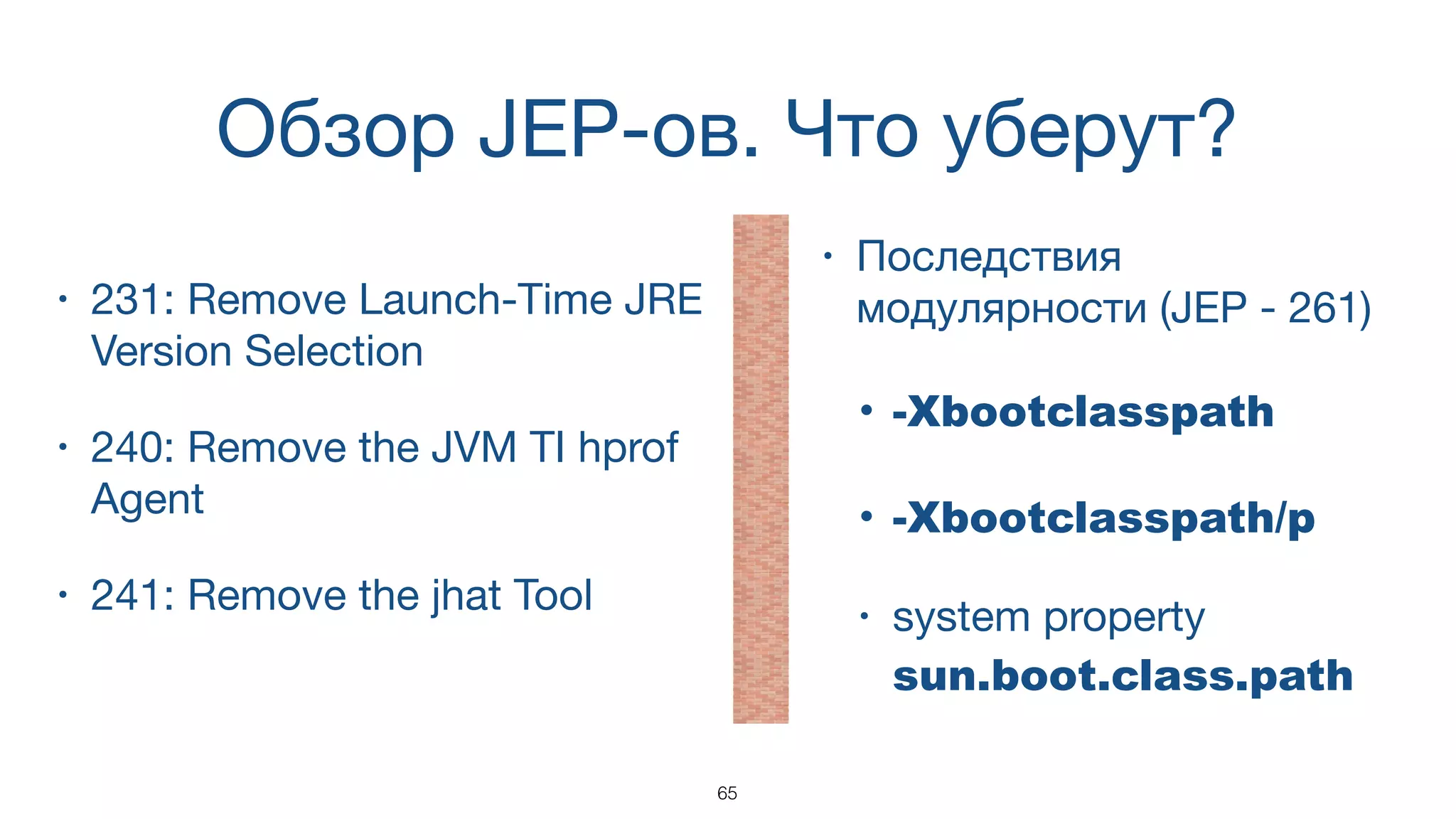 Обзор JEP-ов. Что уберут?

• 231: Remove Launch-Time JRE Version Selection

• 240: Remove the JVM TI hprof Agent

• 241: Remove the jhat Tool

• Последствия модулярности (JEP - 261)

• -Xbootclasspath

• -Xbootclasspath/p

• system property sun.boot.class.path

65